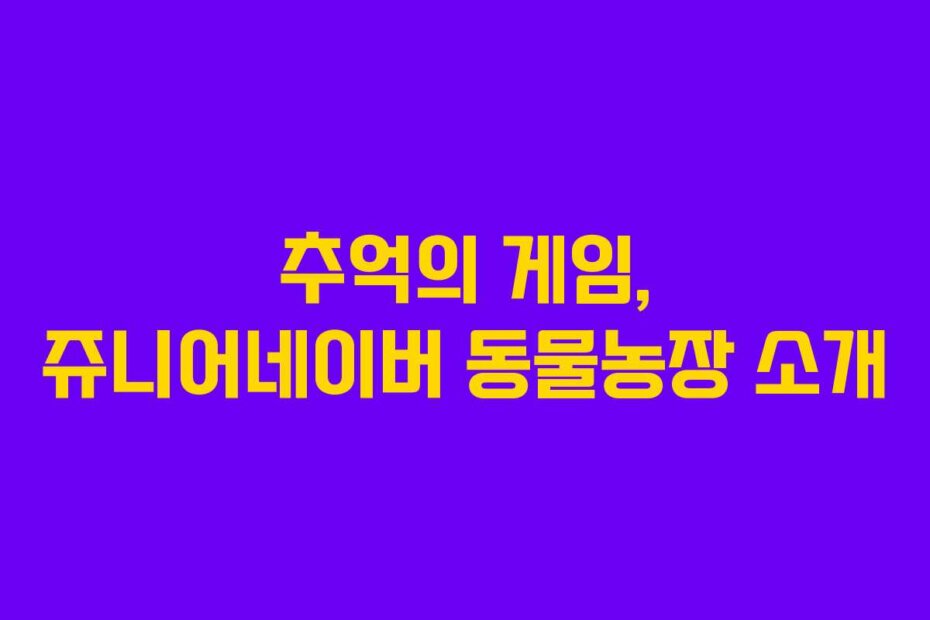 추억의 게임,
쥬니어네이버 동물농장 소개